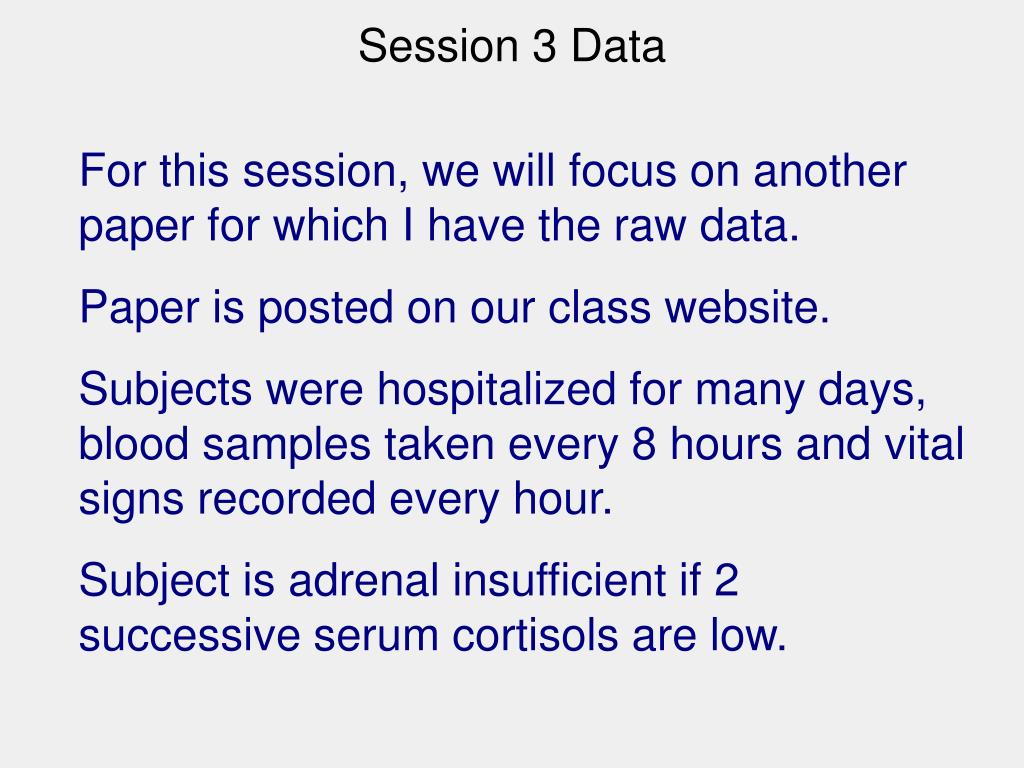 Session 3 Data

For this session, we will focus on another paper for which I have the raw data.

Paper is posted on our class website.

Subjects were hospitalized for many days, blood samples taken every 8 hours and vital signs recorded every hour.

Subject is adrenal insufficient if 2 successive serum cortisols are low.